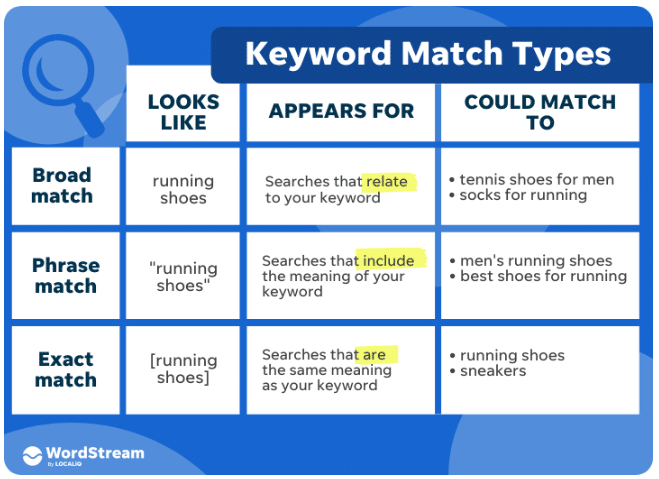 Keyword Match Types

| | LOOKS LIKE | APPEARS FOR | COULD MATCH TO |
|---|---|---|---|
| Broad match | running shoes | Searches that relate to your keyword | • tennis shoes for men • socks for running |
| Phrase match | "running shoes" | Searches that include the meaning of your keyword | • men's running shoes • best shoes for running |
| Exact match | [running shoes] | Searches that are the same meaning as your keyword | • running shoes • sneakers |

WordStream By LOCALiQ